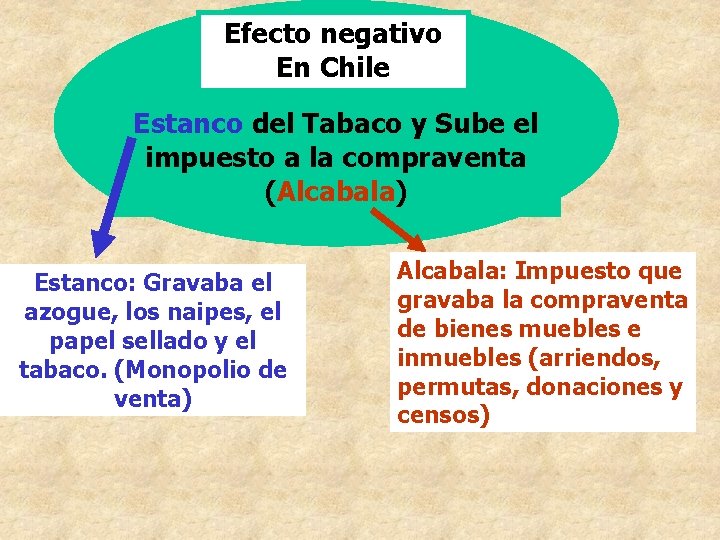 Efecto negativo
En Chile

Estanco del Tabaco y Sube el impuesto a la compraventa (Alcabala)

Estanco: Gravaba el azogue, los naipes, el papel sellado y el tabaco. (Monopolio de venta)

Alcabala: Impuesto que gravaba la compraventa de bienes muebles e inmuebles (arriendos, permutas, donaciones y censos)